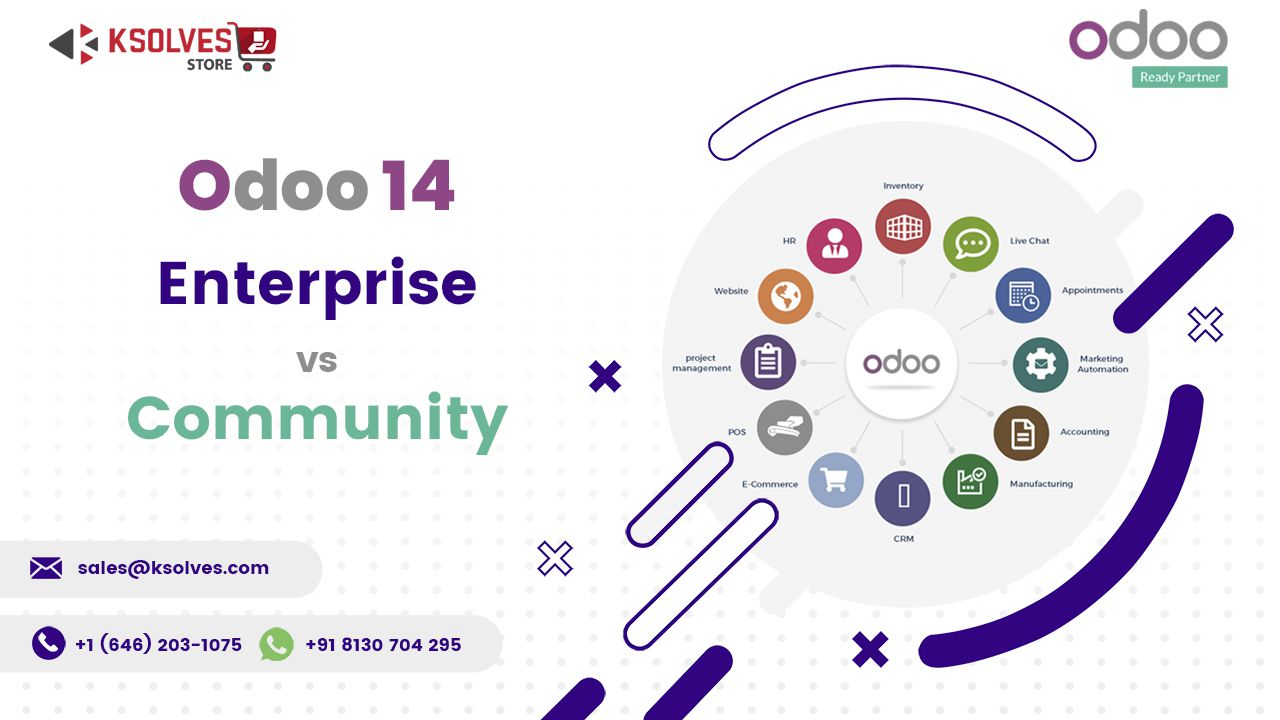 KSOLVES STORE

odoo
Ready Partner

Odoo 14
Enterprise
vs
Community

Inventory
Live Chat
Appointments
Marketing Automation
Accounting
Manufacturing
CRM
E-Commerce
POS
project management
Website
HR
odoo

sales@ksolves.com

+1 (646) 203-1075 +91 8130 704 295